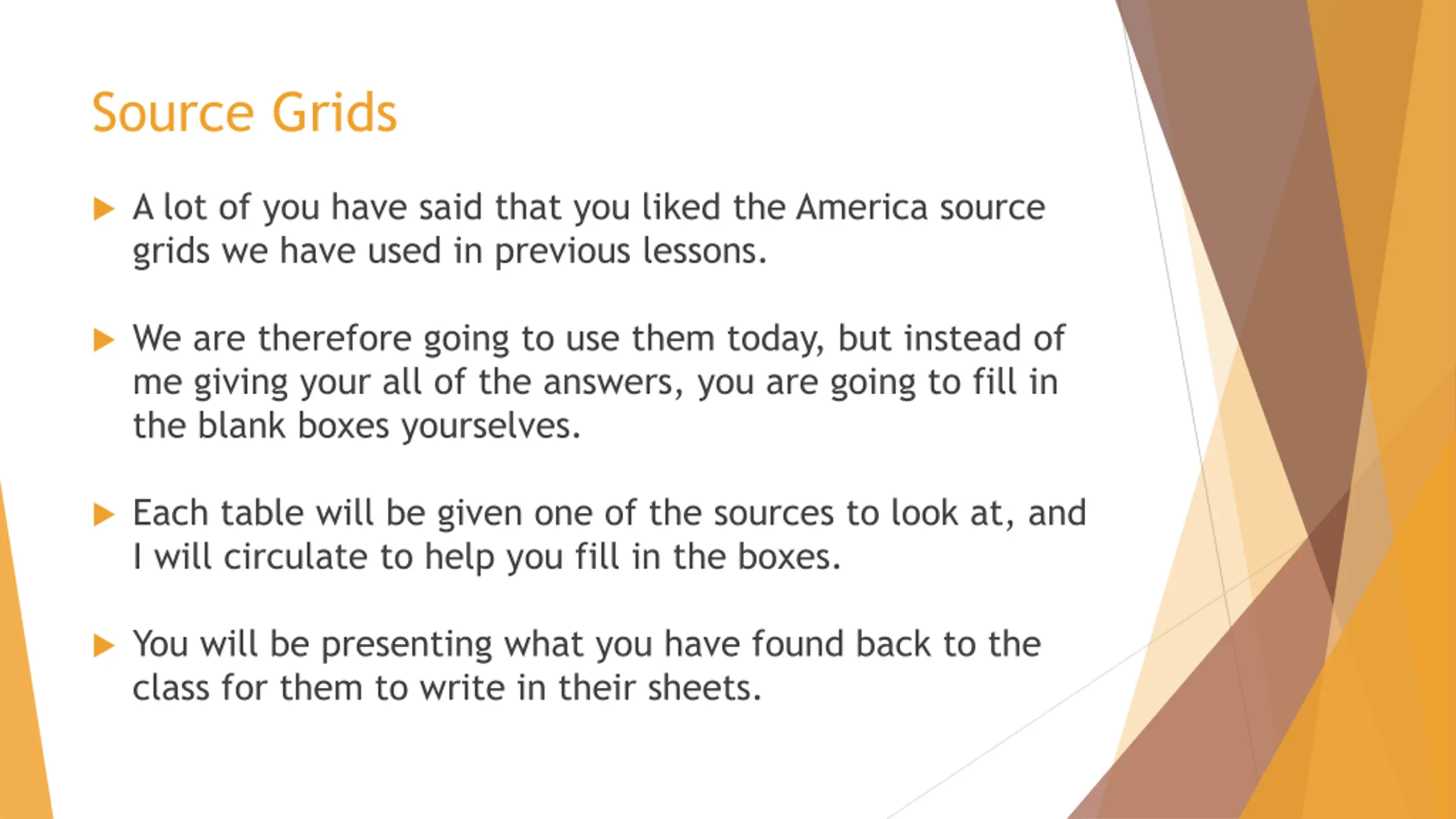 Source Grids

A lot of you have said that you liked the America source grids we have used in previous lessons.

We are therefore going to use them today, but instead of me giving your all of the answers, you are going to fill in the blank boxes yourselves.

Each table will be given one of the sources to look at, and I will circulate to help you fill in the boxes.

You will be presenting what you have found back to the class for them to write in their sheets.